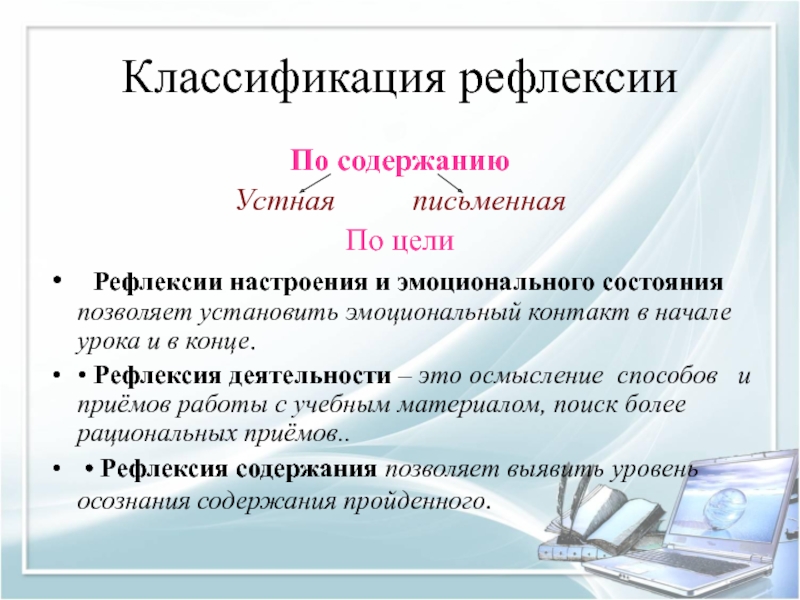 Классификация рефлексии

По содержанию

Устная письменная

По цели

• Рефлексии настроения и эмоционального состояния позволяет установить эмоциональный контакт в начале урока и в конце.

• • Рефлексия деятельности – это осмысление способов и приёмов работы с учебным материалом, поиск более рациональных приёмов..

• • Рефлексия содержания позволяет выявить уровень осознания содержания пройденного.